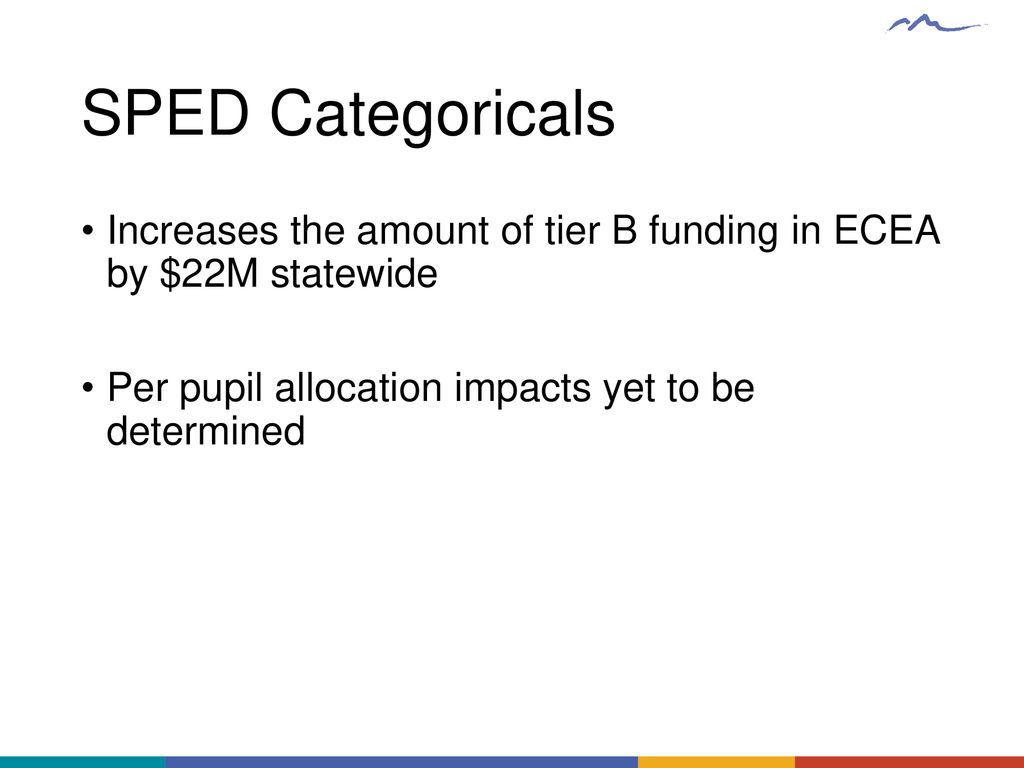 SPED Categoricals

• Increases the amount of tier B funding in ECEA by \$22M statewide

• Per pupil allocation impacts yet to be determined